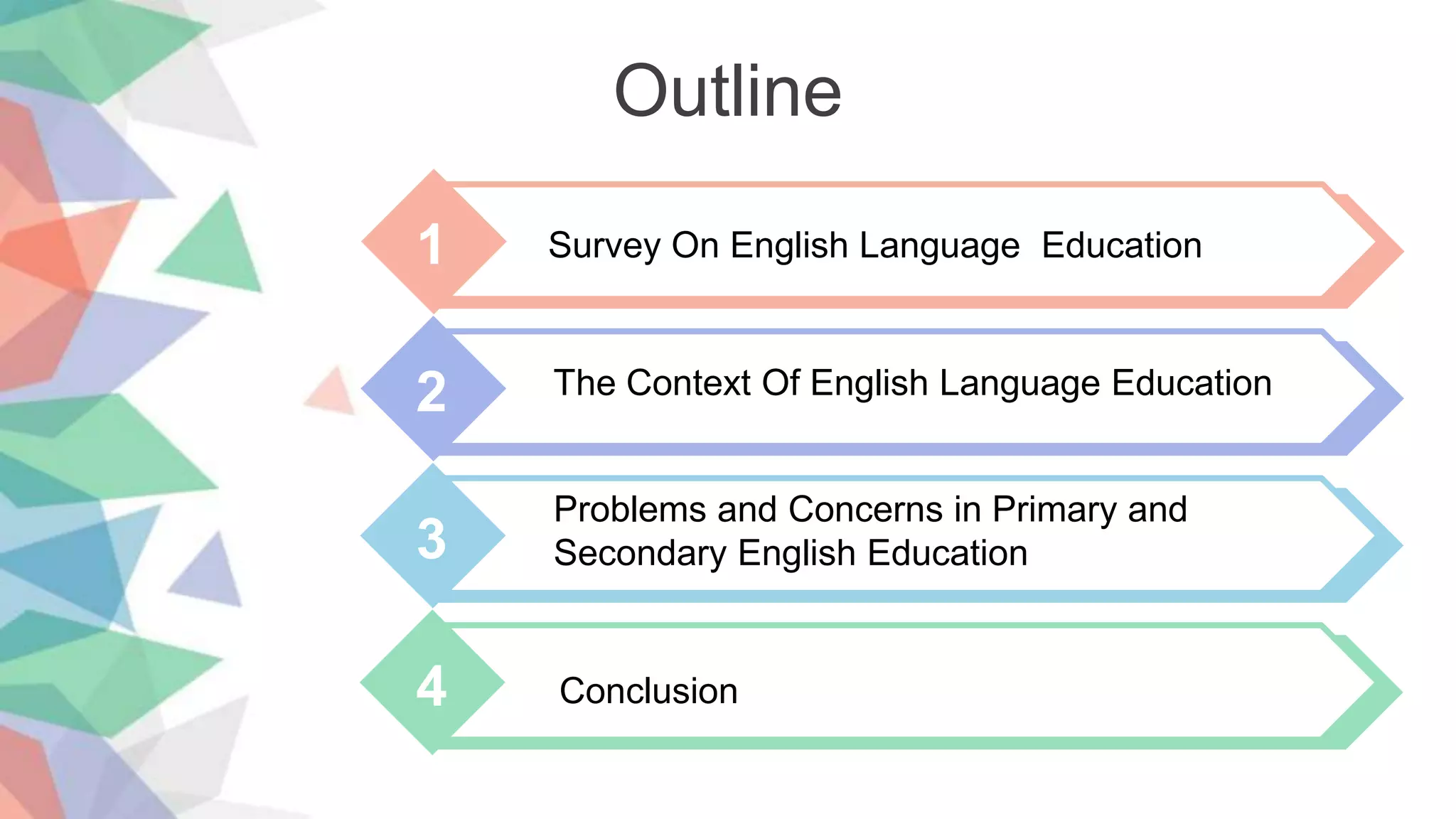 Outline

1

Survey On English Language Education

2

The Context Of English Language Education

3

Problems and Concerns in Primary and Secondary English Education

4

Conclusion